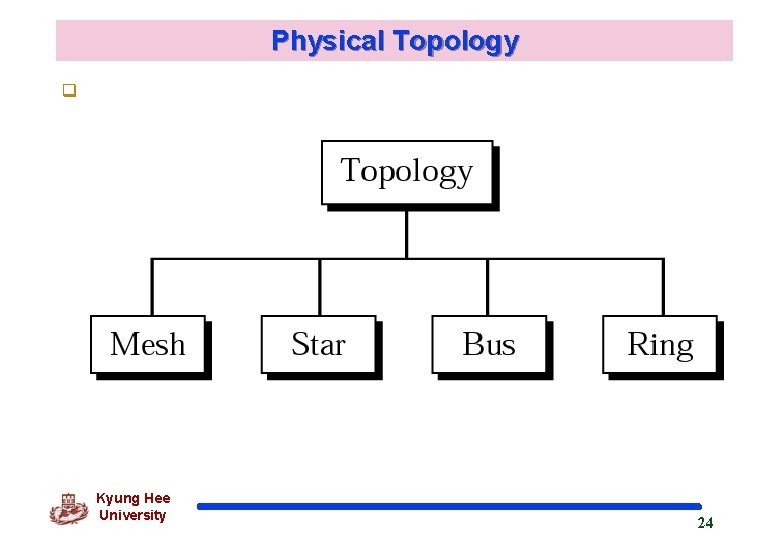 Physical Topology

Topology

Mesh

Star

Bus

Ring

Kyung Hee University

24